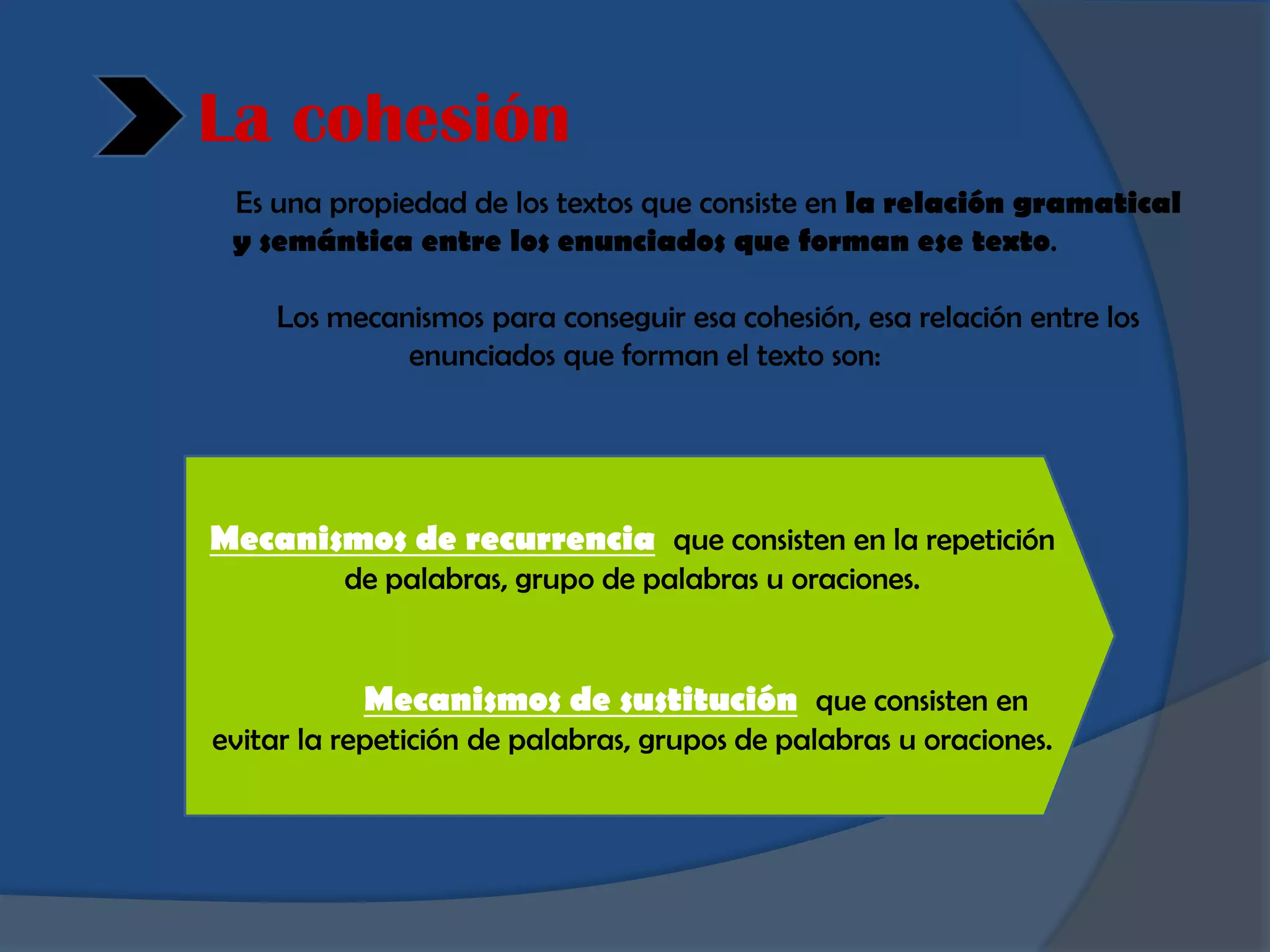 La cohesión

Es una propiedad de los textos que consiste en la relación gramatical y semántica entre los enunciados que forman ese texto.

Los mecanismos para conseguir esa cohesión, esa relación entre los enunciados que forman el texto son:

Mecanismos de recurrencia que consisten en la repetición de palabras, grupo de palabras u oraciones.

Mecanismos de sustitución que consisten en evitar la repetición de palabras, grupos de palabras u oraciones.